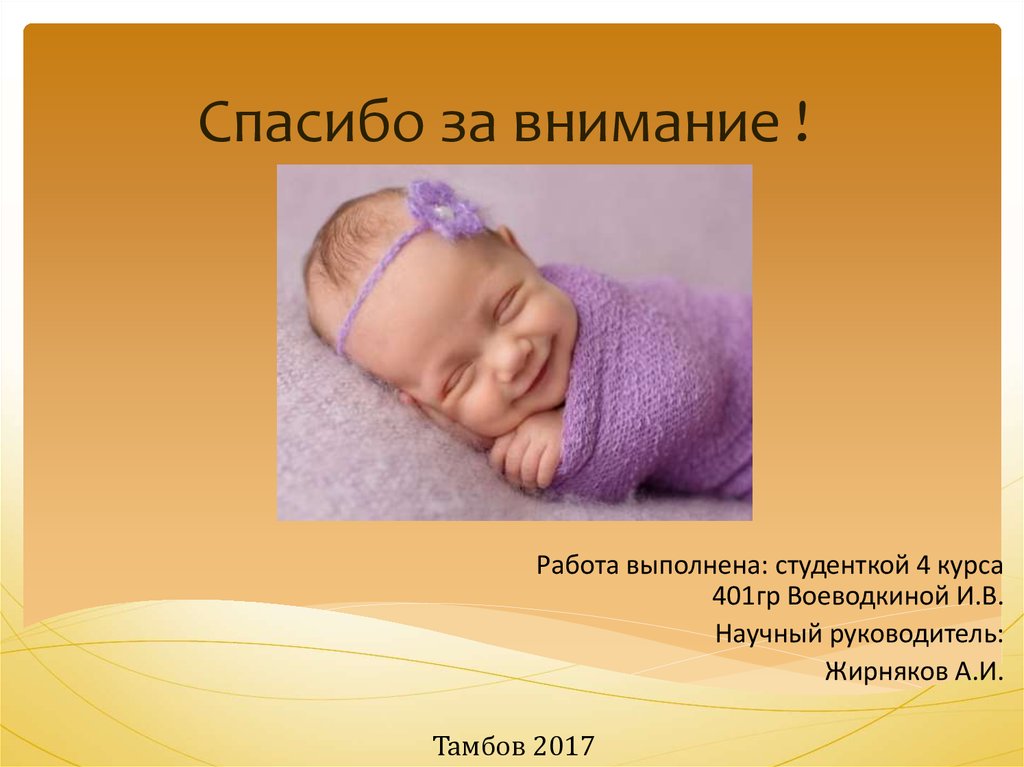 Спасибо за внимание !

Работа выполнена: студенткой 4 курса
401гр Воеводкиной И.В.
Научный руководитель:
Жирняков А.И.

Тамбов 2017